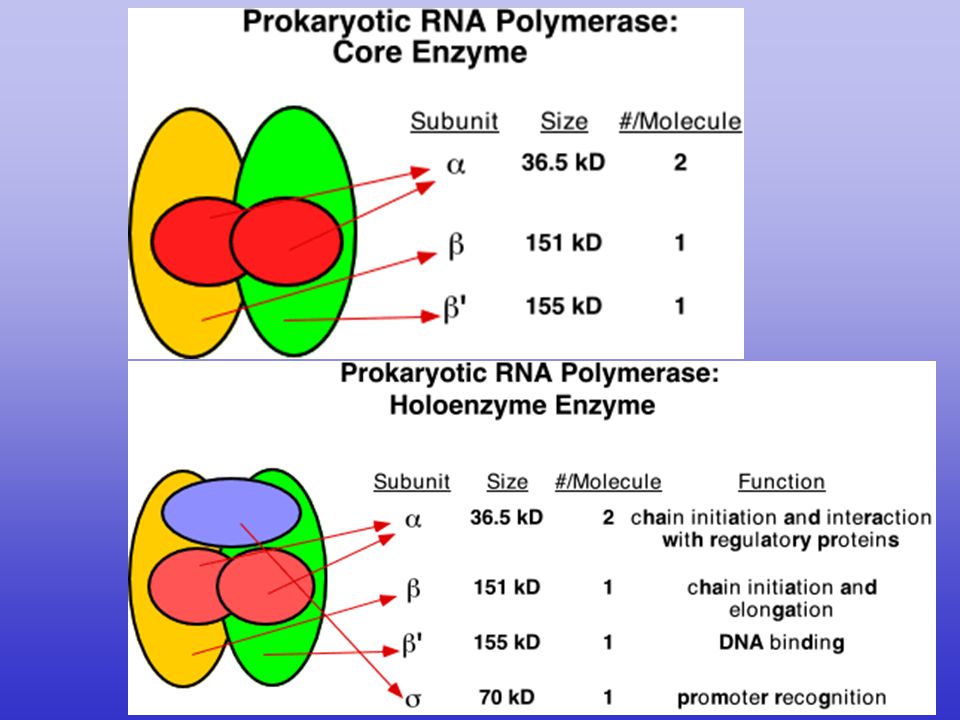 Prokaryotic RNA Polymerase:
Core Enzyme

| Subunit | Size | #/Molecule |
|---|---|---|
| $\alpha$ | 36.5 kD | 2 |
| $\beta$ | 151 kD | 1 |
| $\beta'$ | 155 kD | 1 |

Prokaryotic RNA Polymerase:
Holoenzyme Enzyme

| Subunit | Size | #/Molecule | Function |
|---|---|---|---|
| $\alpha$ | 36.5 kD | 2 | chain initiation and interaction with regulatory proteins |
| $\beta$ | 151 kD | 1 | chain initiation and elongation |
| $\beta'$ | 155 kD | 1 | DNA binding |
| $\sigma$ | 70 kD | 1 | promoter recognition |